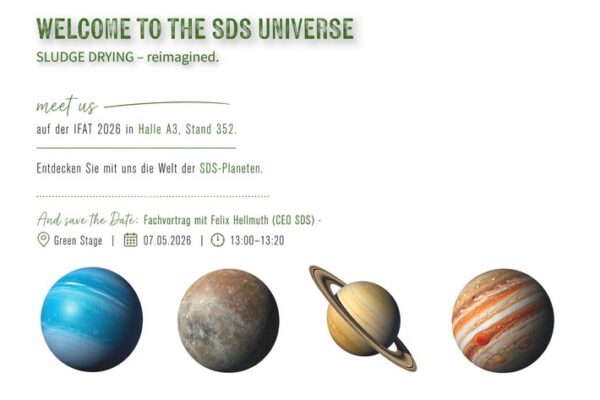 WELCOME TO THE SDS UNIVERSE
SLUDGE DRYING – reimagined.

meet us
auf der IFAT 2026 in Halle A3, Stand 352.

Entdecken Sie mit uns die Welt der SDS-Planeten.

And save the Date: Fachvortrag mit Felix Hellmuth (CEO SDS) -
Green Stage | 07.05.2026 | 13:00–13:20